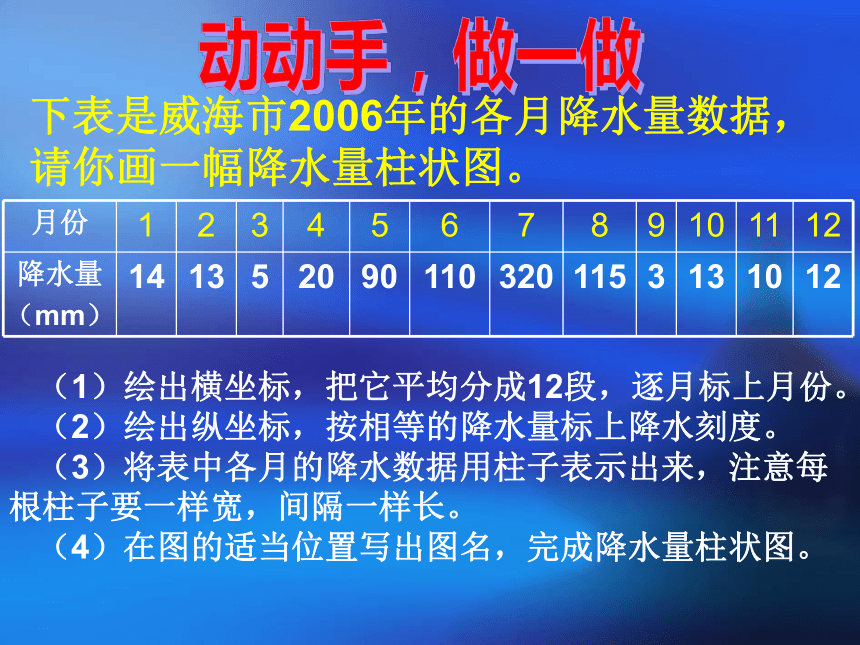 动动手，做一做

下表是威海市2006年的各月降水量数据，请你画一幅降水量柱状图。

| 月份 | 1 | 2 | 3 | 4 | 5 | 6 | 7 | 8 | 9 | 10 | 11 | 12 |
|---|---|---|---|---|---|---|---|---|---|---|---|---|
| 降水量（mm） | 14 | 13 | 5 | 20 | 90 | 110 | 320 | 115 | 3 | 13 | 10 | 12 |

（1）绘出横坐标，把它平均分成12段，逐月标上月份。
（2）绘出纵坐标，按相等的降水量标上降水刻度。
（3）将表中各月的降水数据用柱子表示出来，注意每根柱子要一样宽，间隔一样长。
（4）在图的适当位置写出图名，完成降水量柱状图。